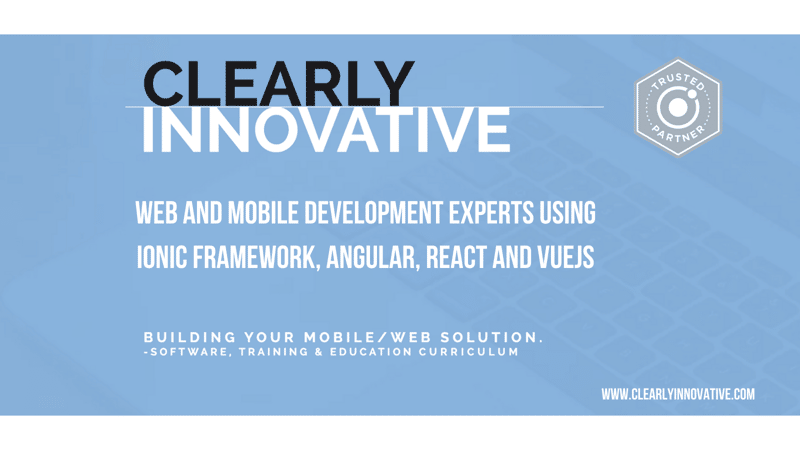 CLEARLY
INNOVATIVE

TRUSTED
PARTNER

WEB AND MOBILE DEVELOPMENT EXPERTS USING IONIC FRAMEWORK, ANGULAR, REACT AND VUEJS

BUILDING YOUR MOBILE/WEB SOLUTION.
-SOFTWARE, TRAINING & EDUCATION CURRICULUM

WWW.CLEARLYINNOVATIVE.COM